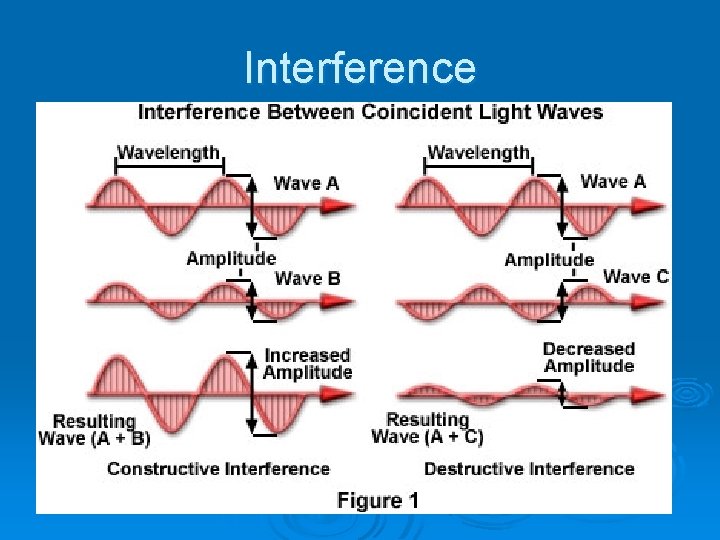 Interference

Interference Between Coincident Light Waves

Wavelength

Wave A

Amplitude

Wave B

Increased Amplitude

Resulting Wave (A + B)

Constructive Interference

Wavelength

Wave A

Amplitude

Wave C

Decreased Amplitude

Resulting Wave (A + C)

Destructive Interference

Figure 1